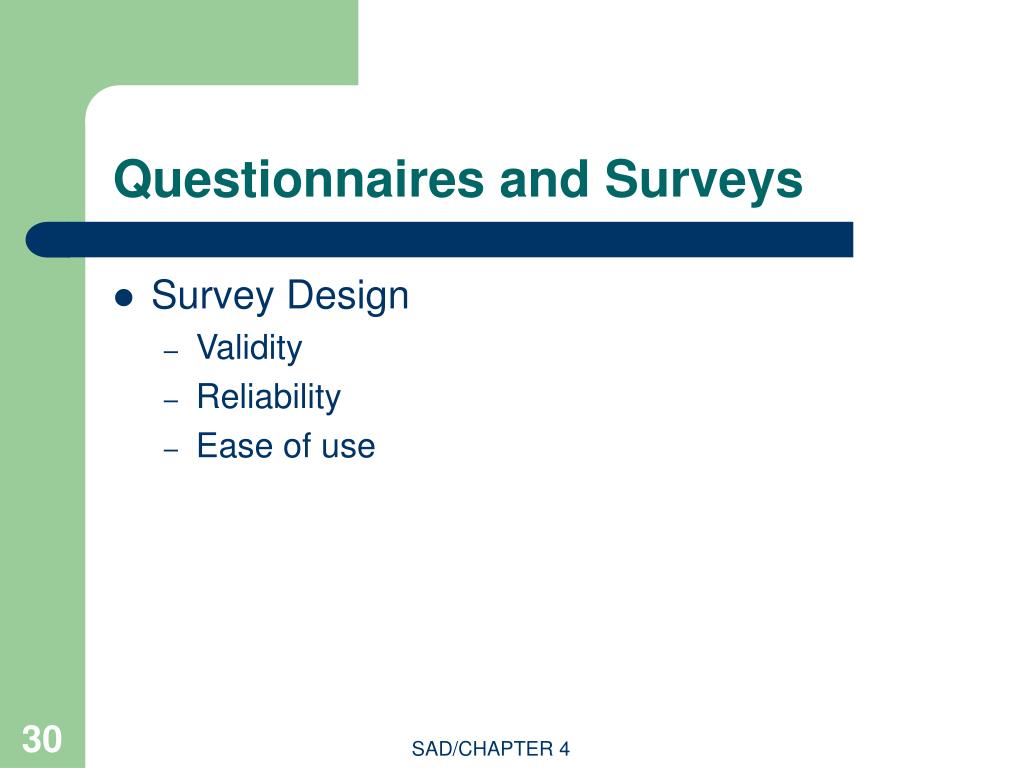 Questionnaires and Surveys

- Survey Design
  – Validity
  – Reliability
  – Ease of use

30

SAD/CHAPTER 4